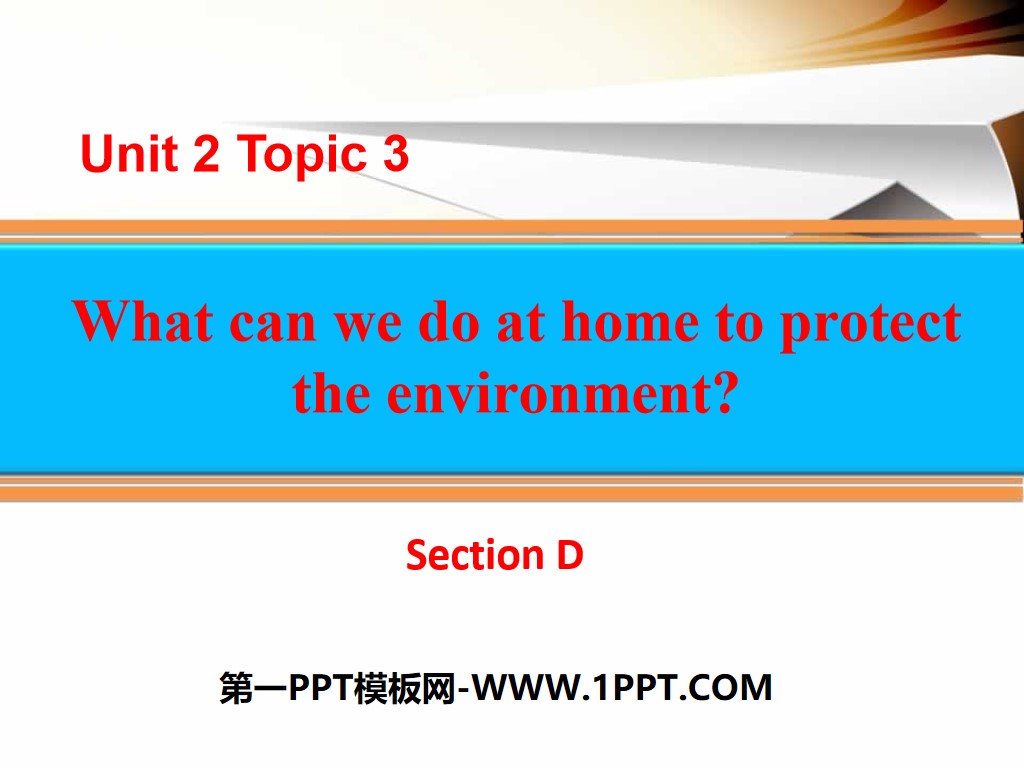 Unit 2 Topic 3

What can we do at home to protect the environment?

Section D

第一PPT模板网-WWW.1PPT.COM